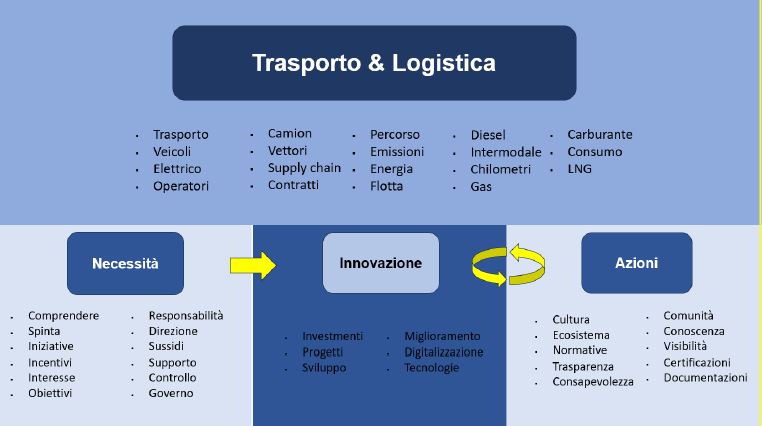 Trasporto & Logistica

- Trasporto
- Veicoli
- Elettrico
- Operatori

- Camion
- Vettori
- Supply chain
- Contratti

- Percorso
- Emissioni
- Energia
- Flotta

- Diesel
- Intermodale
- Chilometri
- Gas

- Carburante
- Consumo
- LNG

Necessità

- Comprendere
- Spinta
- Iniziative
- Incentivi
- Interesse
- Obiettivi

- Responsabilità
- Direzione
- Sussidi
- Supporto
- Controllo
- Governo

Innovazione

- Investmenti
- Progetti
- Sviluppo

- Miglioramento
- Digitalizzazione
- Tecnologie

Azioni

- Cultura
- Ecosistema
- Normative
- Trasparenza
- Consapevolezza

- Comunità
- Conoscenza
- Visibilità
- Certificazioni
- Documentazioni